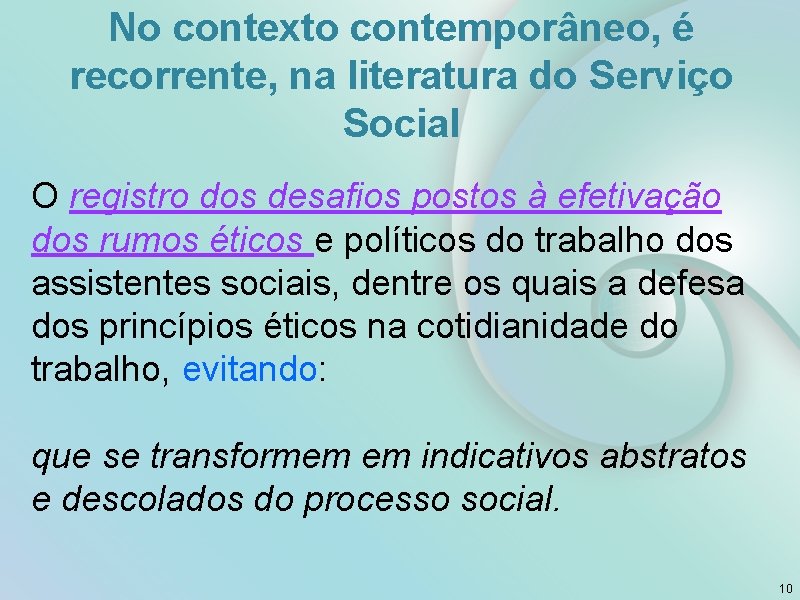 No contexto contemporâneo, é recorrente, na literatura do Serviço Social

O registro dos desafios postos à efetivação dos rumos éticos e políticos do trabalho dos assistentes sociais, dentre os quais a defesa dos princípios éticos na cotidianidade do trabalho, evitando:

que se transformem em indicativos abstratos e descolados do processo social.

10